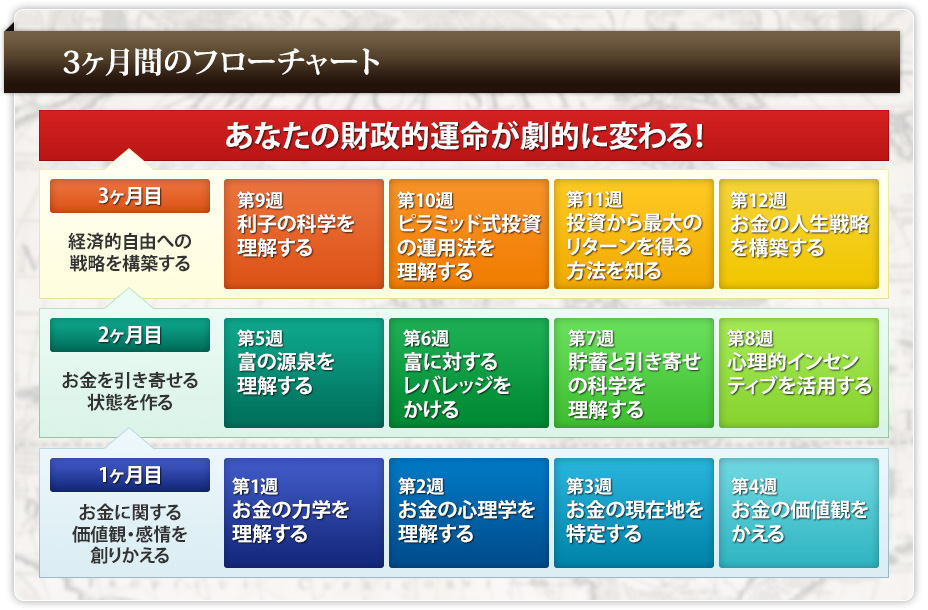 3ヶ月間のフローチャート

あなたの財政的運命が劇的に変わる!

3ヶ月目
経済的自由への戦略を構築する

第9週
利子の科学を理解する

第10週
ピラミッド式投資の運用法を理解する

第11週
投資から最大のリターンを得る方法を知る

第12週
お金の人生戦略を構築する

2ヶ月目
お金を引き寄せる状態を作る

第5週
富の源泉を理解する

第6週
富に対するレバレッジをかける

第7週
貯蓄と引き寄せの科学を理解する

第8週
心理的インセンティブを活用する

1ヶ月目
お金に関する価値観・感情を創りかえる

第1週
お金の力学を理解する

第2週
お金の心理学を理解する

第3週
お金の現在地を特定する

第4週
お金の価値観をかえる